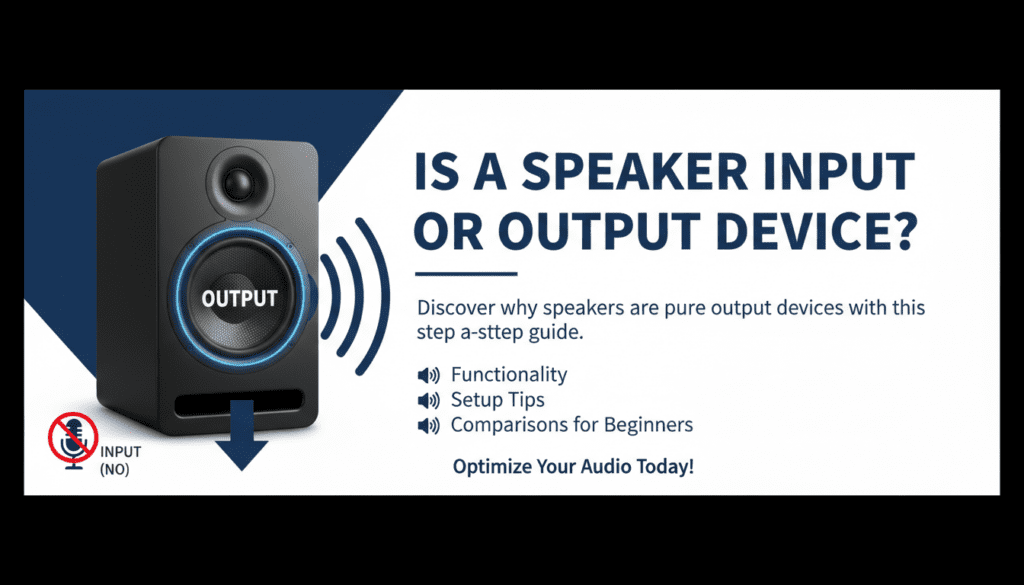 OUTPUT

INPUT (NO)

IS A SPEAKER INPUT OR OUTPUT DEVICE?

Discover why speakers are pure output devices with this step a-sttep guide.

Functionality
Setup Tips
Comparisons for Beginners

Optimize Your Audio Today!